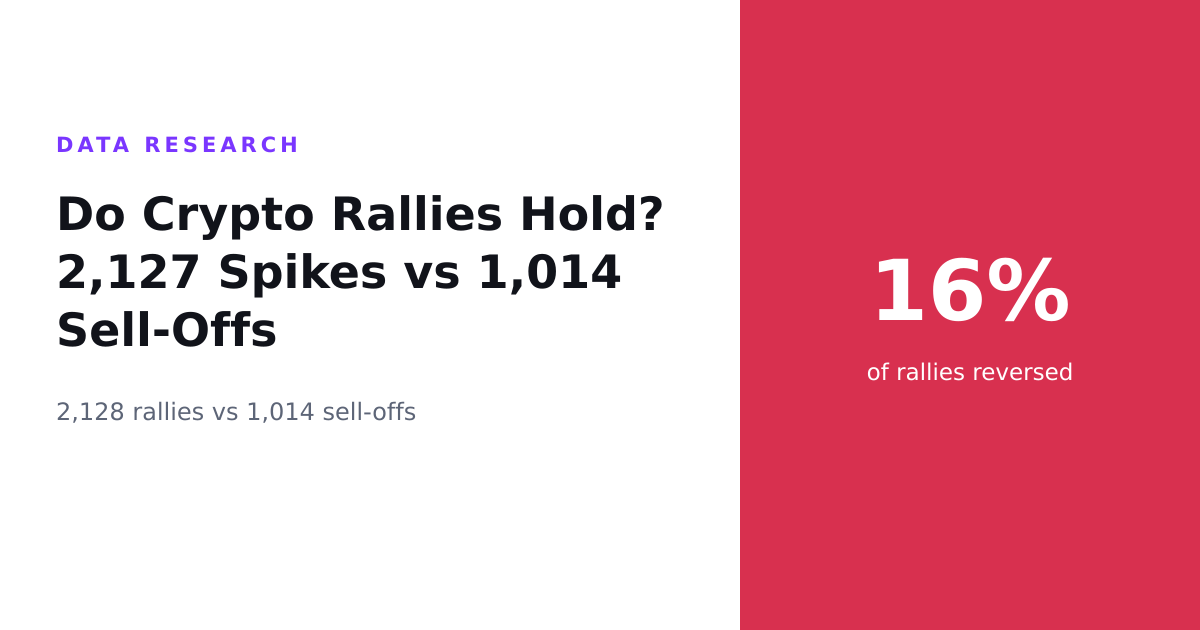 DATA RESEARCH

Do Crypto Rallies Hold? 2,127 Spikes vs 1,014 Sell-Offs

2,128 rallies vs 1,014 sell-offs

16%

of rallies reversed